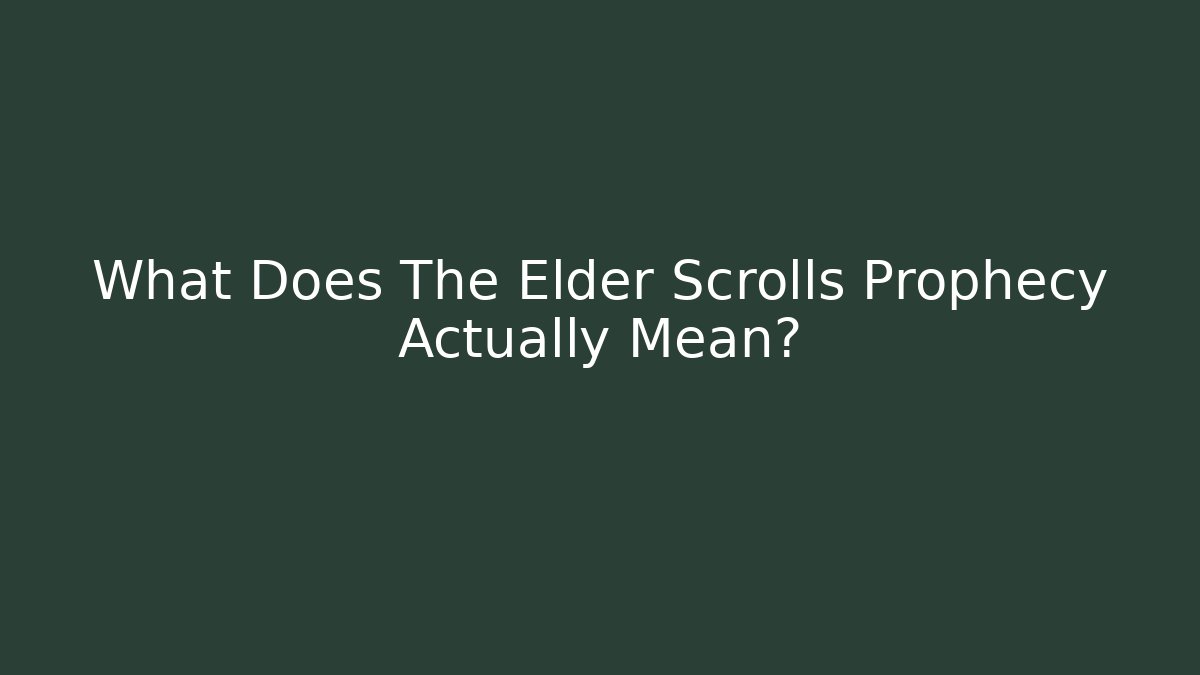 What Does The Elder Scrolls Prophecy Actually Mean?